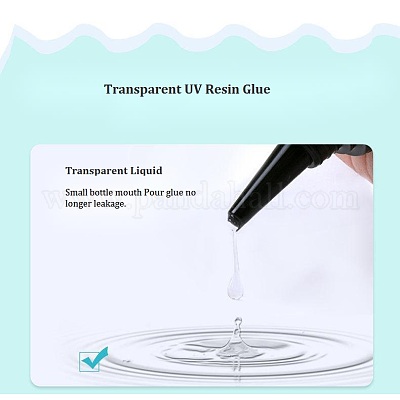 Transparent UV Resin Glue

Transparent Liquid

Small bottle mouth Pour glue no longer leakage.

www.pandahall.com